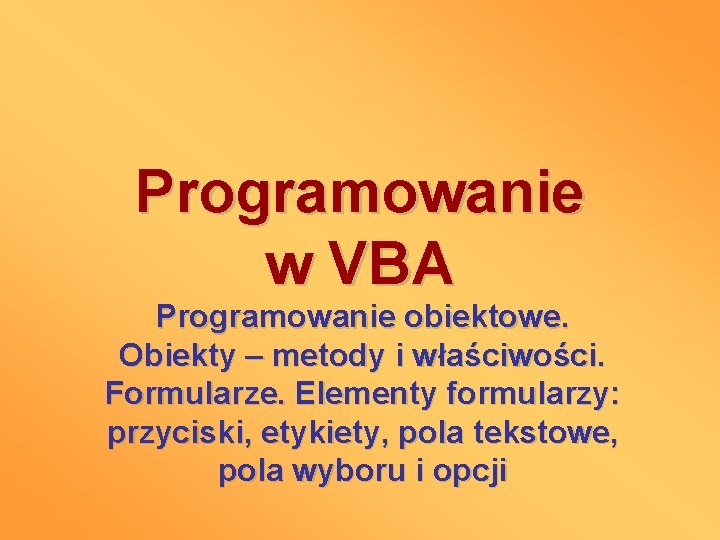 Programowanie w VBA

Programowanie obiektowe. Obiekty – metody i właściwości. Formularze. Elementy formularzy: przyciski, etykiety, pola tekstowe, pola wyboru i opcji